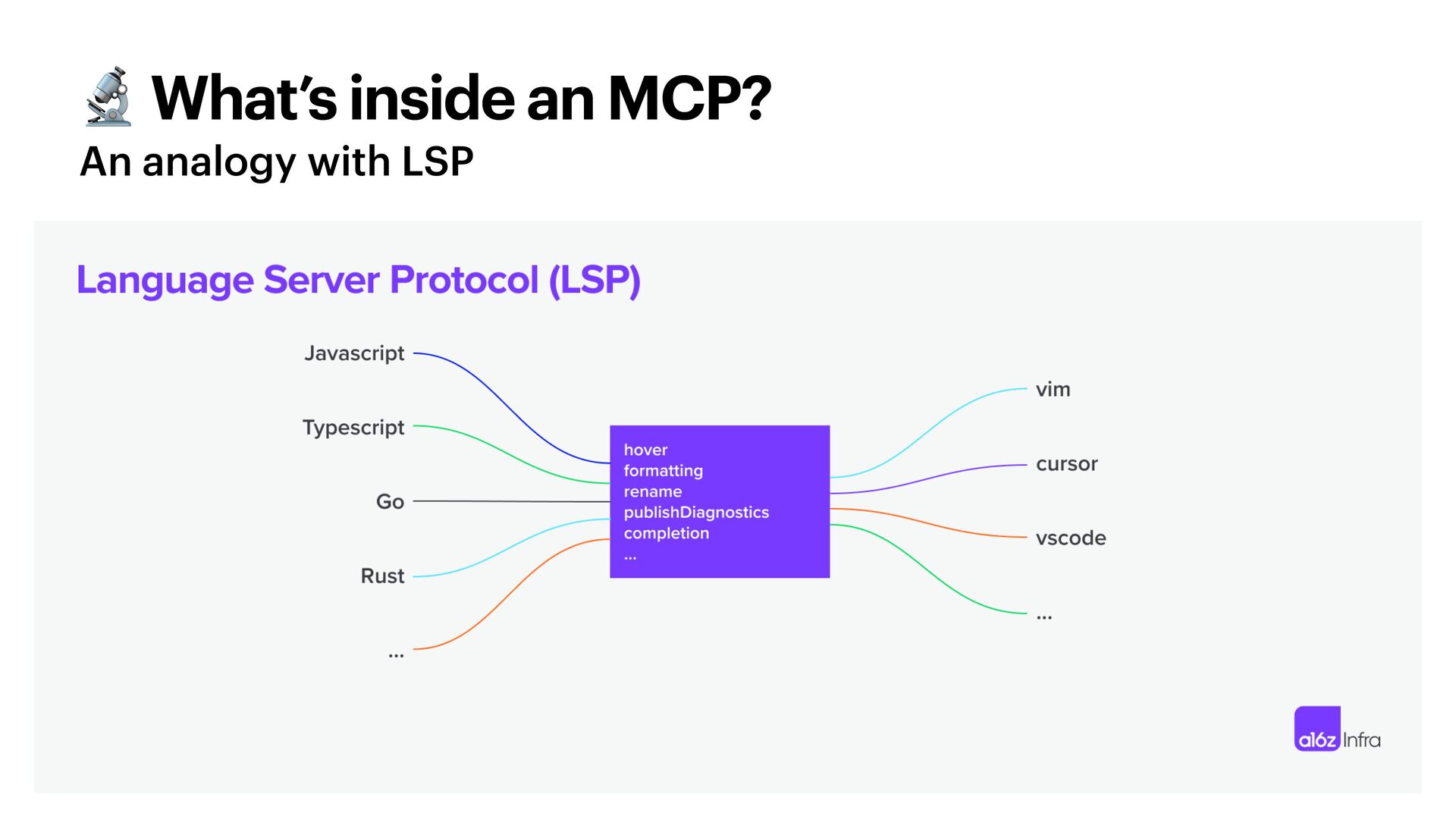 🔬 What's inside an MCP?
An analogy with LSP

Language Server Protocol (LSP)

Javascript
Typescript
Go
Rust
...

hover
formatting
rename
publishDiagnostics
completion
...

vim
cursor
vscode
...

a16z Infra